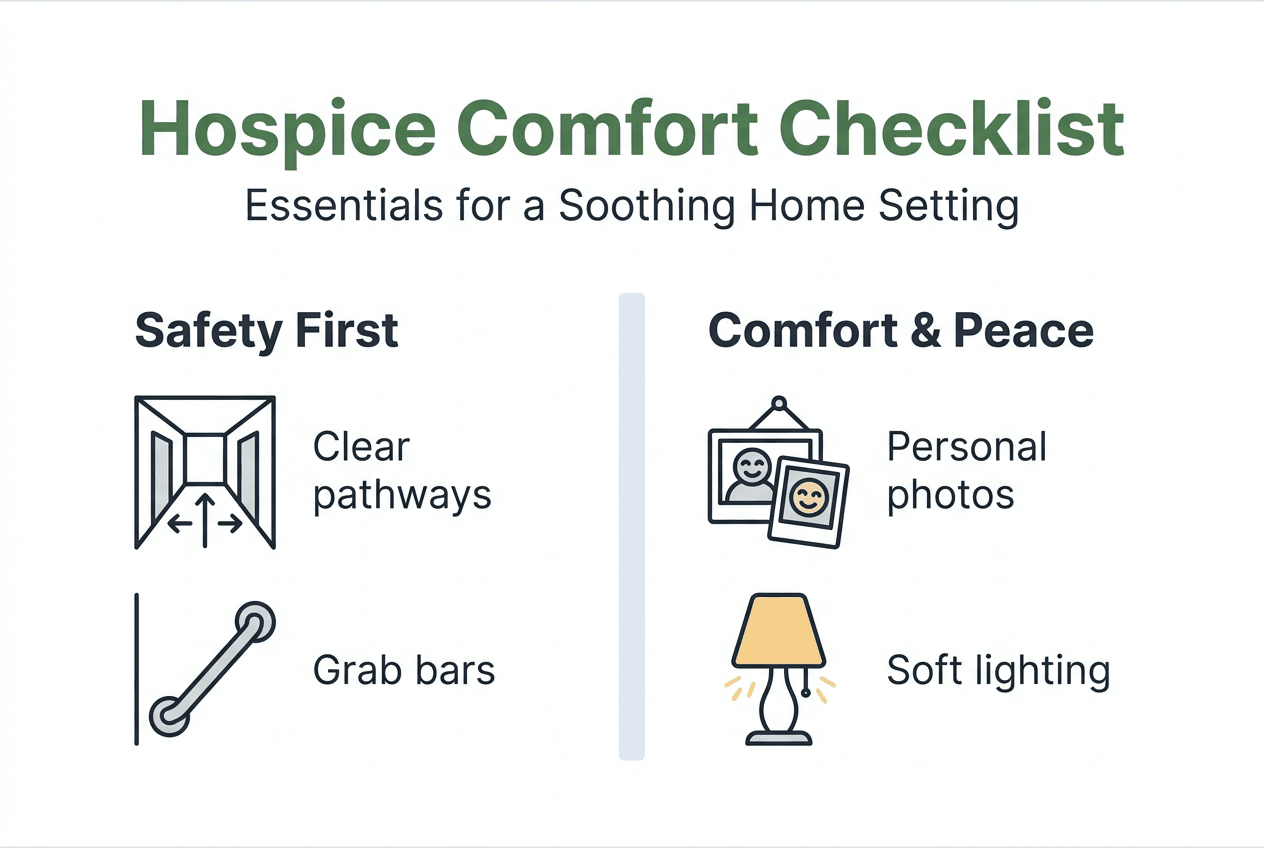 Hospice Comfort Checklist

Essentials for a Soothing Home Setting

Safety First

Clear pathways

Grab bars

Comfort & Peace

Personal photos

Soft lighting